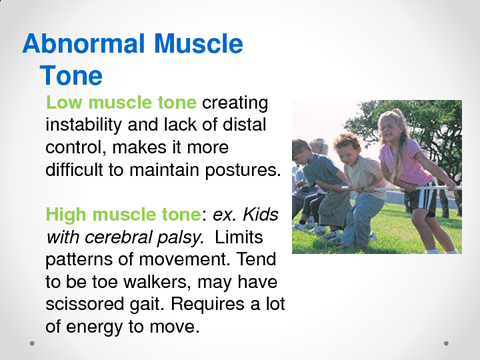 Abnormal Muscle Tone

Low muscle tone creating instability and lack of distal control, makes it more difficult to maintain postures.

High muscle tone: ex. Kids with cerebral palsy. Limits patterns of movement. Tend to be toe walkers, may have scissored gait. Requires a lot of energy to move.